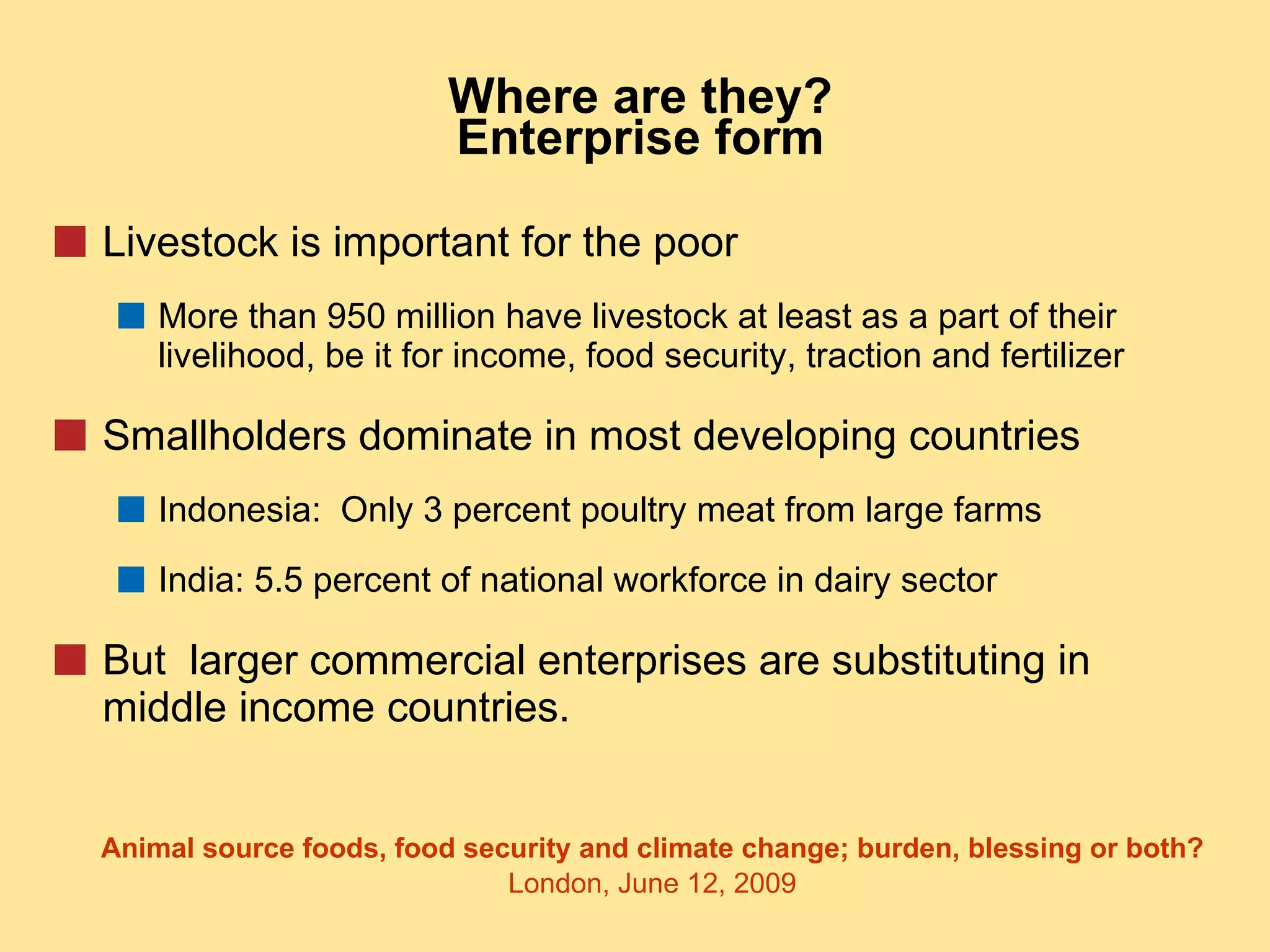 Where are they?
Enterprise form

Livestock is important for the poor

More than 950 million have livestock at least as a part of their livelihood, be it for income, food security, traction and fertilizer

Smallholders dominate in most developing countries

Indonesia:  Only 3 percent poultry meat from large farms

India: 5.5 percent of national workforce in dairy sector

But  larger commercial enterprises are substituting in middle income countries.

Animal source foods, food security and climate change; burden, blessing or both?
London, June 12, 2009